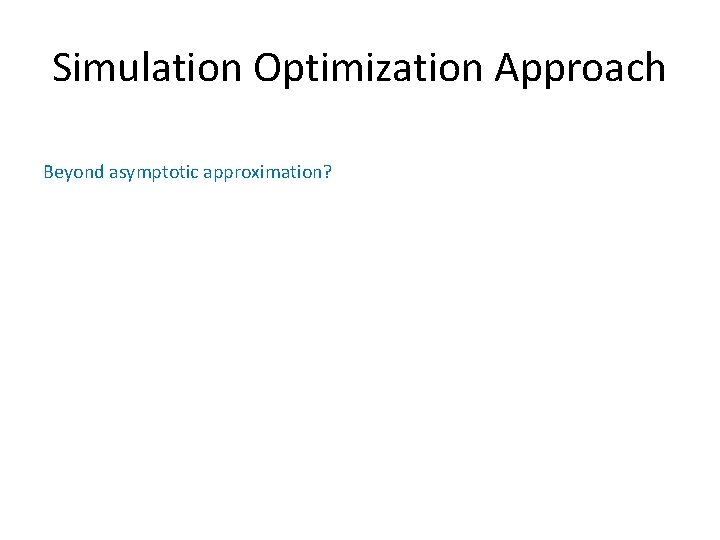 Simulation Optimization Approach

Beyond asymptotic approximation?